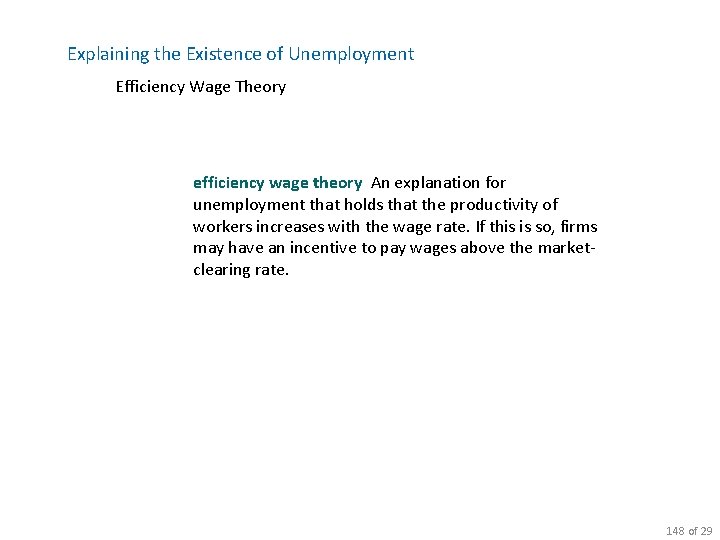 Explaining the Existence of Unemployment

Efficiency Wage Theory

efficiency wage theory An explanation for unemployment that holds that the productivity of workers increases with the wage rate. If this is so, firms may have an incentive to pay wages above the market-clearing rate.

148 of 29